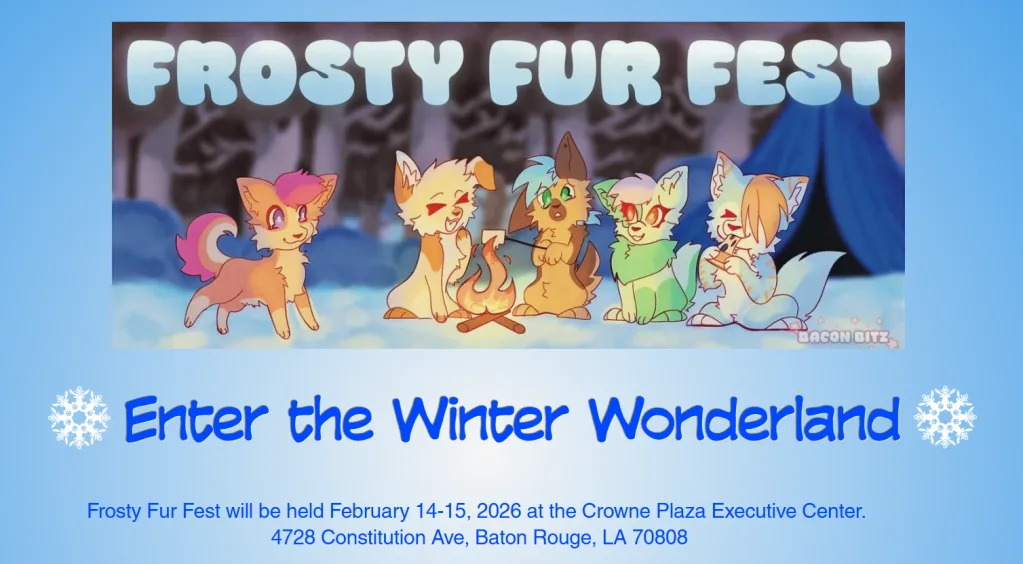 FROSTY FUR FEST

BACON BITZ

Enter the Winter Wonderland

Frosty Fur Fest will be held February 14-15, 2026 at the Crowne Plaza Executive Center.
4728 Constitution Ave, Baton Rouge, LA 70808